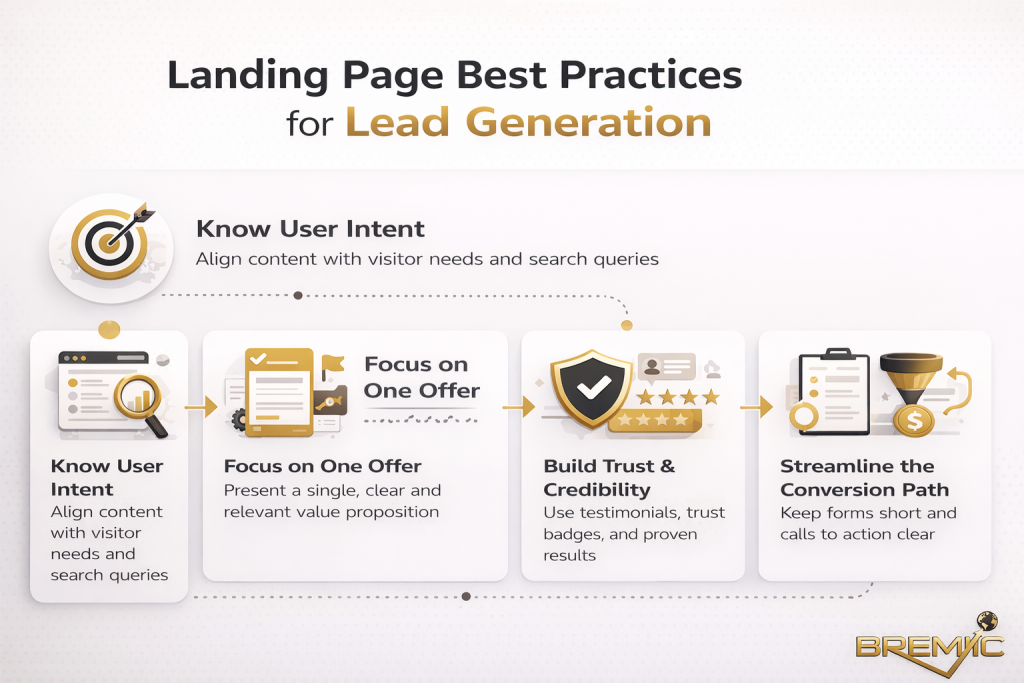 Landing Page Best Practices
for Lead Generation

Know User Intent
Align content with visitor needs and search queries

Know User Intent
Align content with visitor needs and search queries

Focus on One Offer

Focus on One Offer
Present a single, clear and relevant value proposition

Build Trust & Credibility
Use testimonials, trust badges, and proven results

Streamline the Conversion Path
Keep forms short and calls to action clear

BREMIC